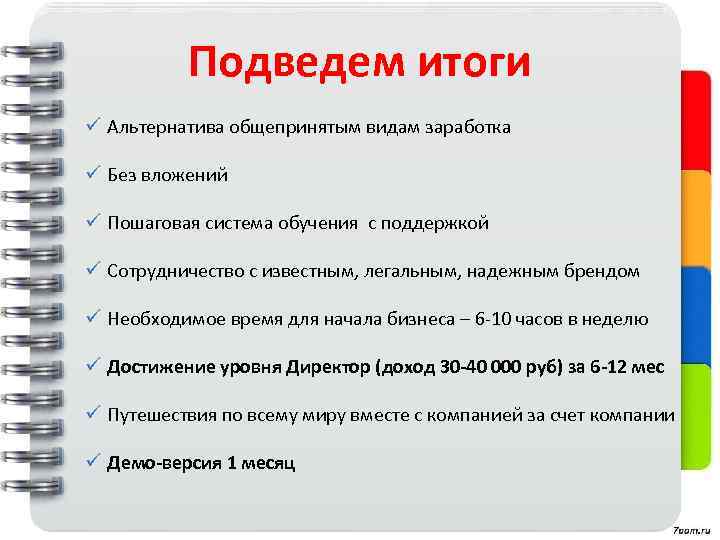 Подведем итоги

✓ Альтернатива общепринятым видам заработка

✓ Без вложений

✓ Пошаговая система обучения с поддержкой

✓ Сотрудничество с известным, легальным, надежным брендом

✓ Необходимое время для начала бизнеса – 6-10 часов в неделю

✓ Достижение уровня Директор (доход 30-40 000 руб) за 6-12 мес

✓ Путешествия по всему миру вместе с компанией за счет компании

✓ Демо-версия 1 месяц

7oom.ru